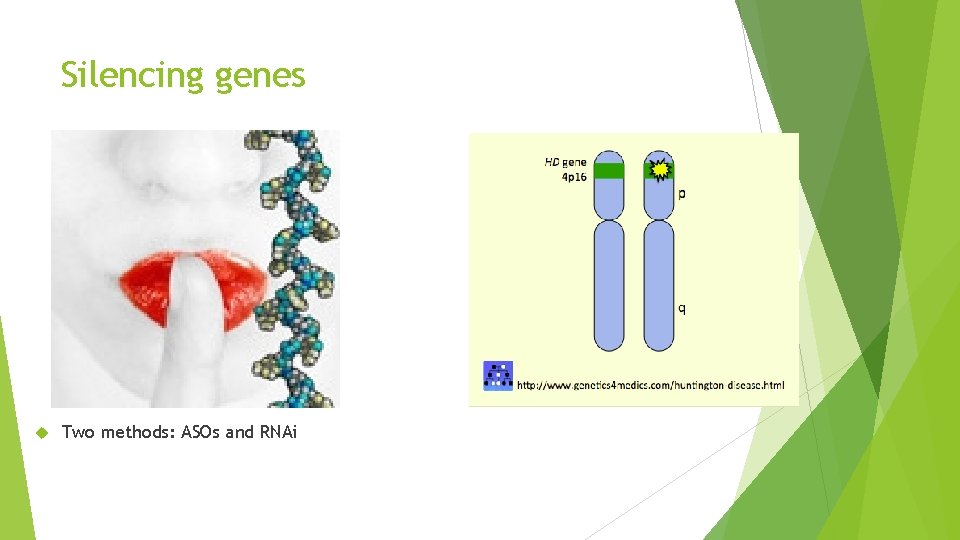 Silencing genes

HD gene
4p16

p

q

http://www.genetics4medics.com/huntington disease.html

Two methods: ASOs and RNAi